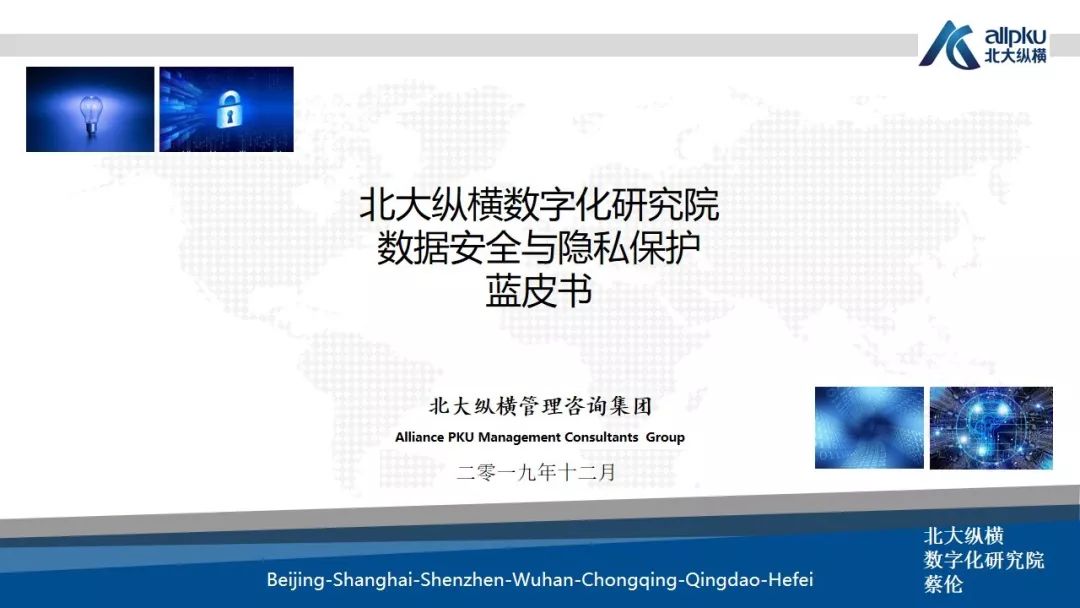 allpku
北大纵横

北大纵横数字化研究院
数据安全与隐私保护
蓝皮书

北大纵横管理咨询集团
Alliance PKU Management Consultants Group
二零一九年十二月

Beijing-Shanghai-Shenzhen-Wuhan-Chongqing-Qingdao-Hefei

北大纵横
数字化研究院
蔡伦